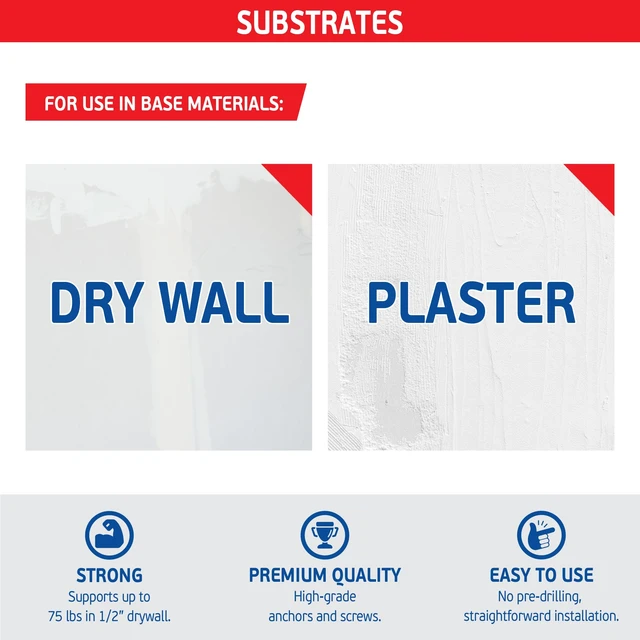 SUBSTRATES

FOR USE IN BASE MATERIALS:

DRY WALL

PLASTER

STRONG
Supports up to 75 lbs in 1/2" drywall.

PREMIUM QUALITY
High-grade anchors and screws.

EASY TO USE
No pre-drilling, straightforward installation.